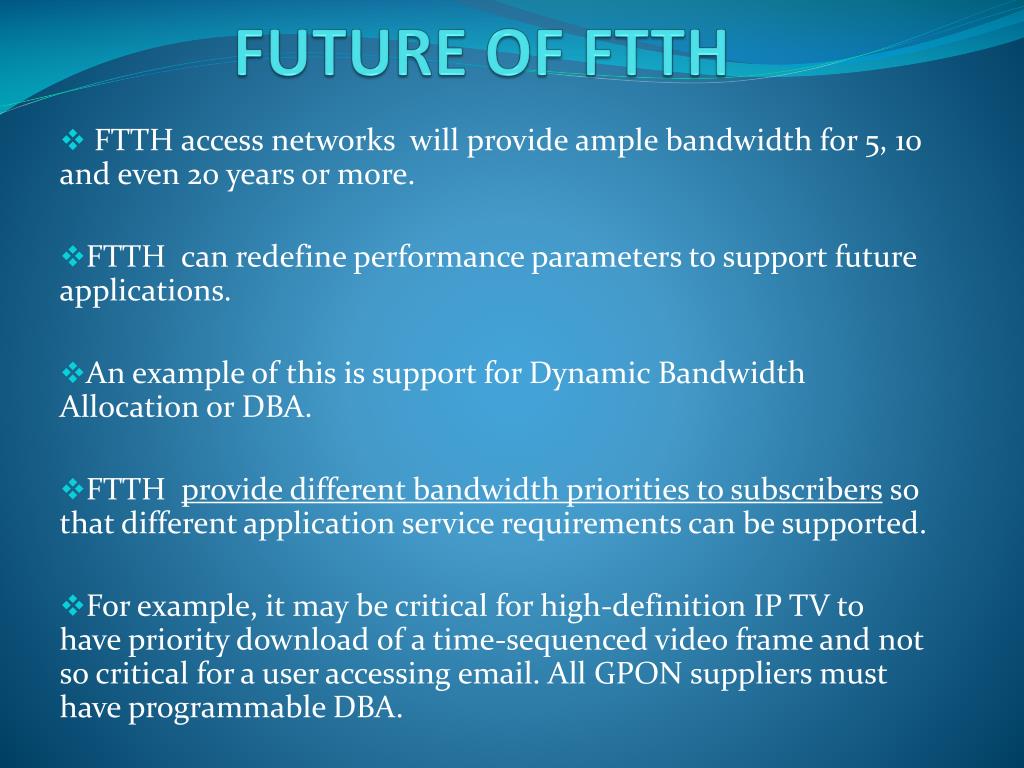 FUTURE OF FTTH

❖ FTTH access networks will provide ample bandwidth for 5, 10 and even 20 years or more.

❖FTTH can redefine performance parameters to support future applications.

❖An example of this is support for Dynamic Bandwidth Allocation or DBA.

❖FTTH provide different bandwidth priorities to subscribers so that different application service requirements can be supported.

❖For example, it may be critical for high-definition IP TV to have priority download of a time-sequenced video frame and not so critical for a user accessing email. All GPON suppliers must have programmable DBA.